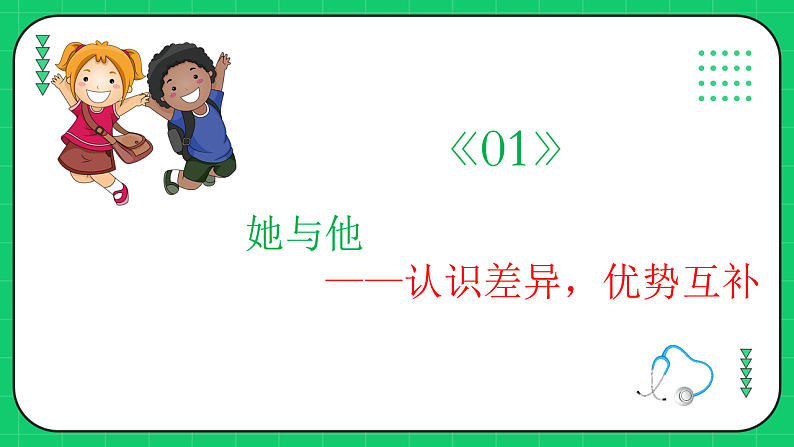 《01》

她与他

——认识差异，优势互补